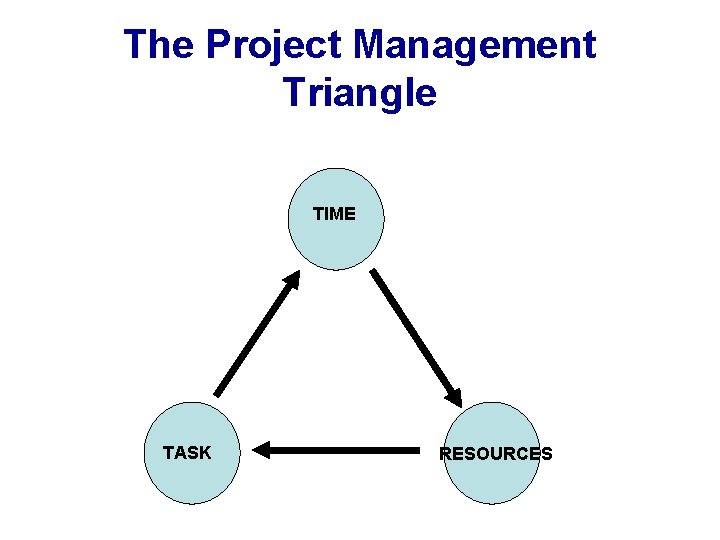 The Project Management Triangle

TIME

TASK

RESOURCES